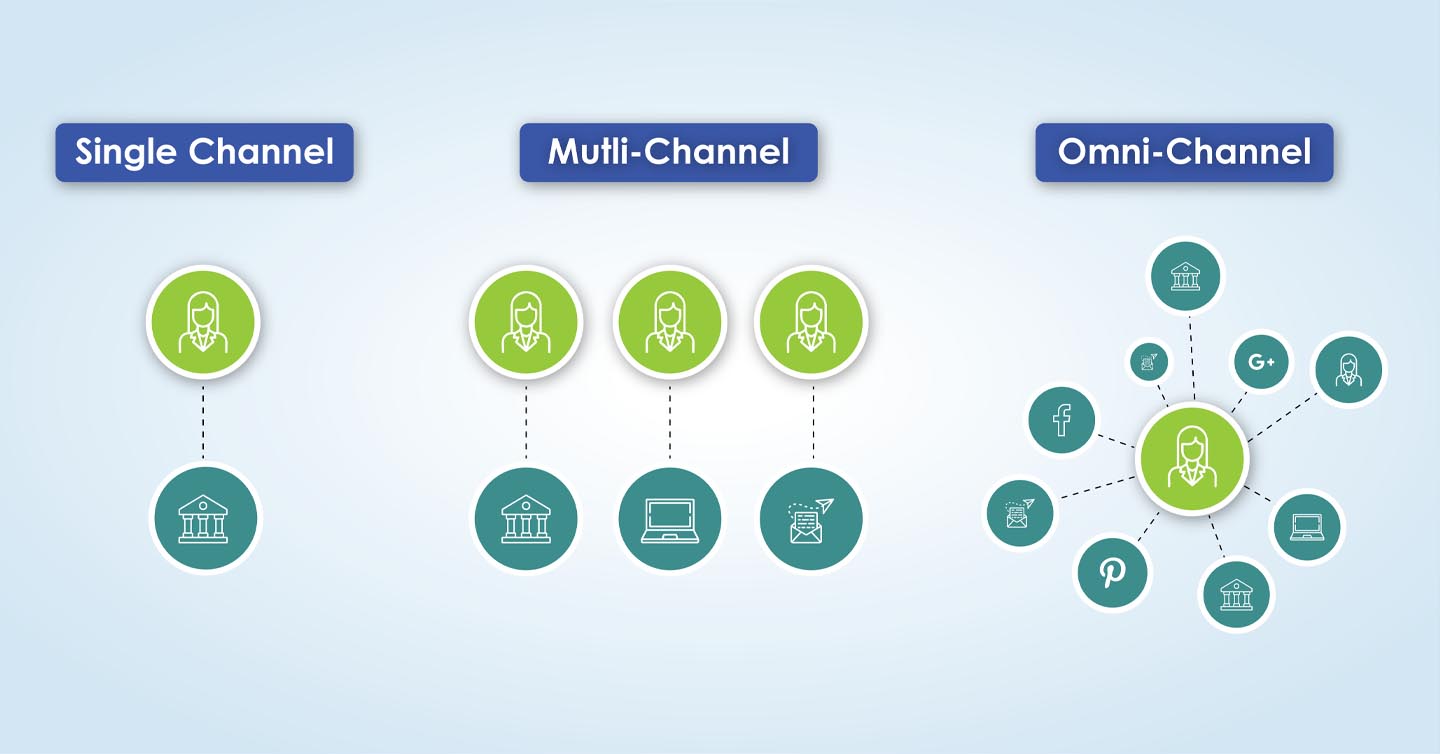 Single Channel

Mutli-Channel

Omni-Channel

G+

f

P